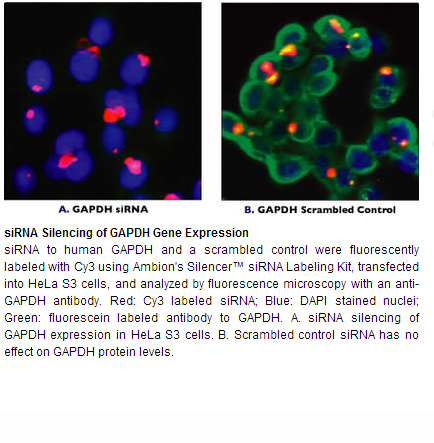 A. GAPDH siRNA

B. GAPDH Scrambled Control

siRNA Silencing of GAPDH Gene Expression

siRNA to human GAPDH and a scrambled control were fluorescently labeled with Cy3 using Ambion's Silencer™ siRNA Labeling Kit, transfected into HeLa S3 cells, and analyzed by fluorescence microscopy with an anti-GAPDH antibody. Red: Cy3 labeled siRNA; Blue: DAPI stained nuclei; Green: fluorescein labeled antibody to GAPDH. A. siRNA silencing of GAPDH expression in HeLa S3 cells. B. Scrambled control siRNA has no effect on GAPDH protein levels.